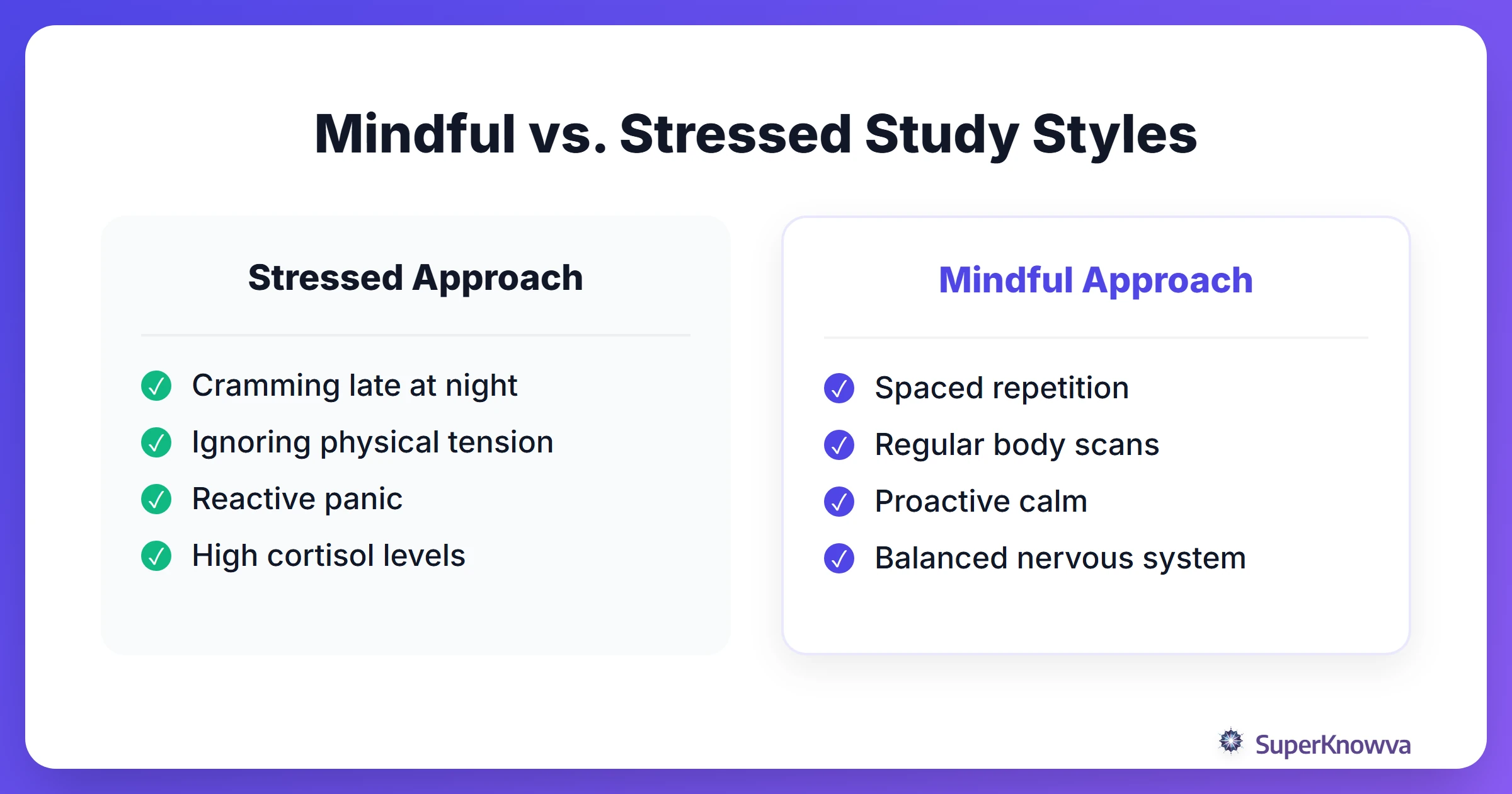 Mindful vs. Stressed Study Styles

Stressed Approach

Cramming late at night
Ignoring physical tension
Reactive panic
High cortisol levels

Mindful Approach

Spaced repetition
Regular body scans
Proactive calm
Balanced nervous system

SuperKnowva